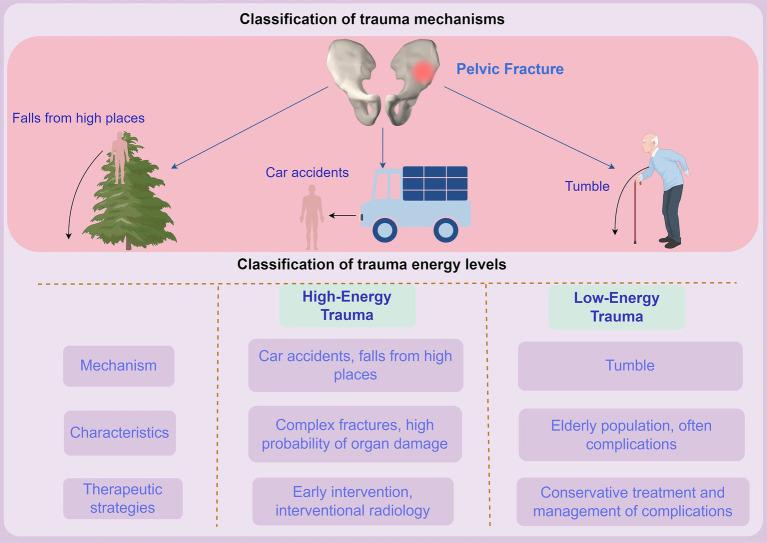 Classification of trauma mechanisms

Pelvic Fracture

Falls from high places

Car accidents

Tumble

Classification of trauma energy levels

|  | High-Energy Trauma | Low-Energy Trauma |
|---|---|---|
| Mechanism | Car accidents, falls from high places | Tumble |
| Characteristics | Complex fractures, high probability of organ damage | Elderly population, often complications |
| Therapeutic strategies | Early intervention, interventional radiology | Conservative treatment and management of complications |